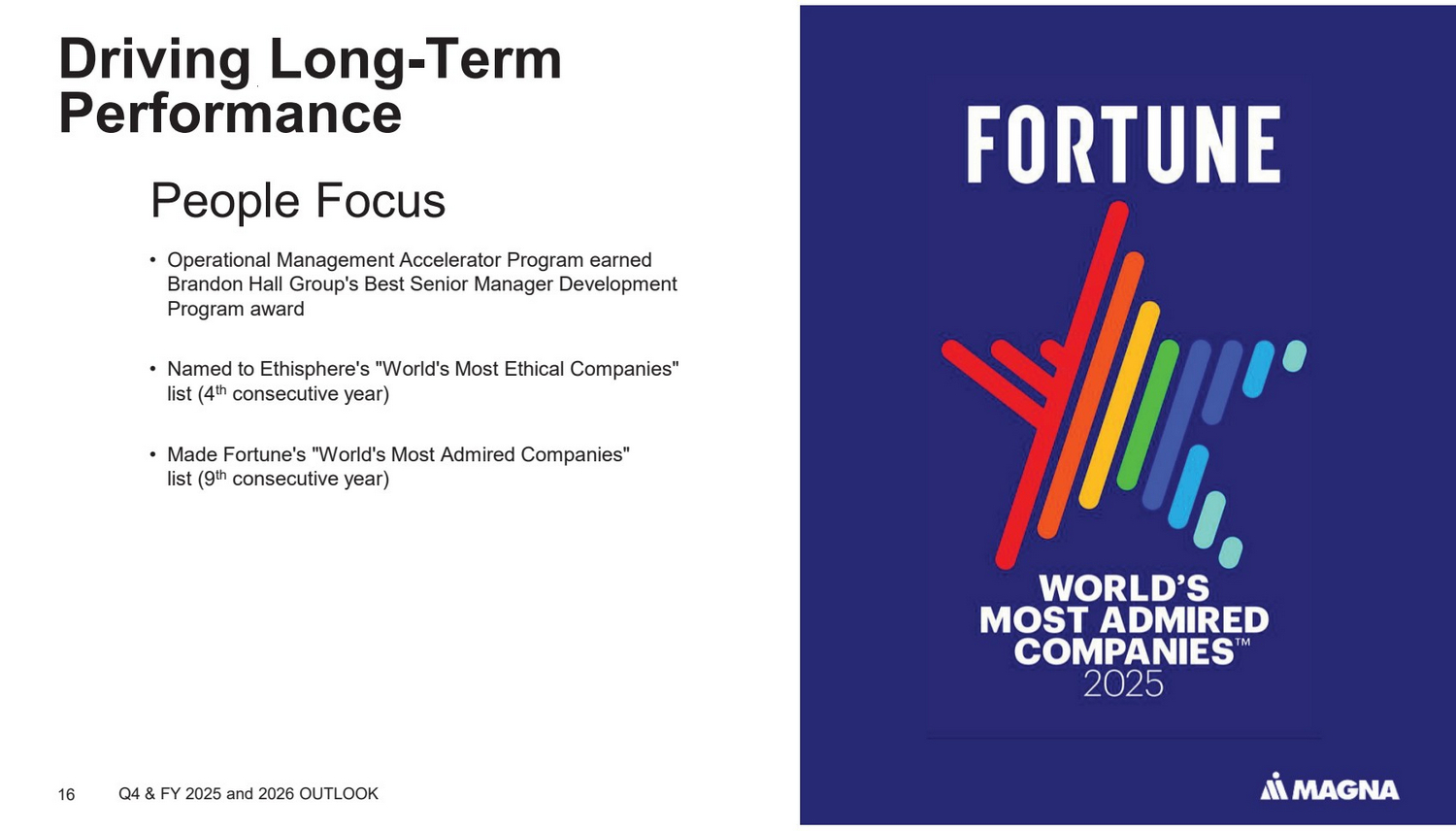 Driving Long-Term Performance

People Focus

• Operational Management Accelerator Program earned Brandon Hall Group's Best Senior Manager Development Program award

• Named to Ethisphere's "World's Most Ethical Companies" list (4$^{th}$ consecutive year)

• Made Fortune's "World's Most Admired Companies" list (9$^{th}$ consecutive year)

FORTUNE

WORLD'S MOST ADMIRED COMPANIES™ 2025

16 Q4 & FY 2025 and 2026 OUTLOOK

MAGNA